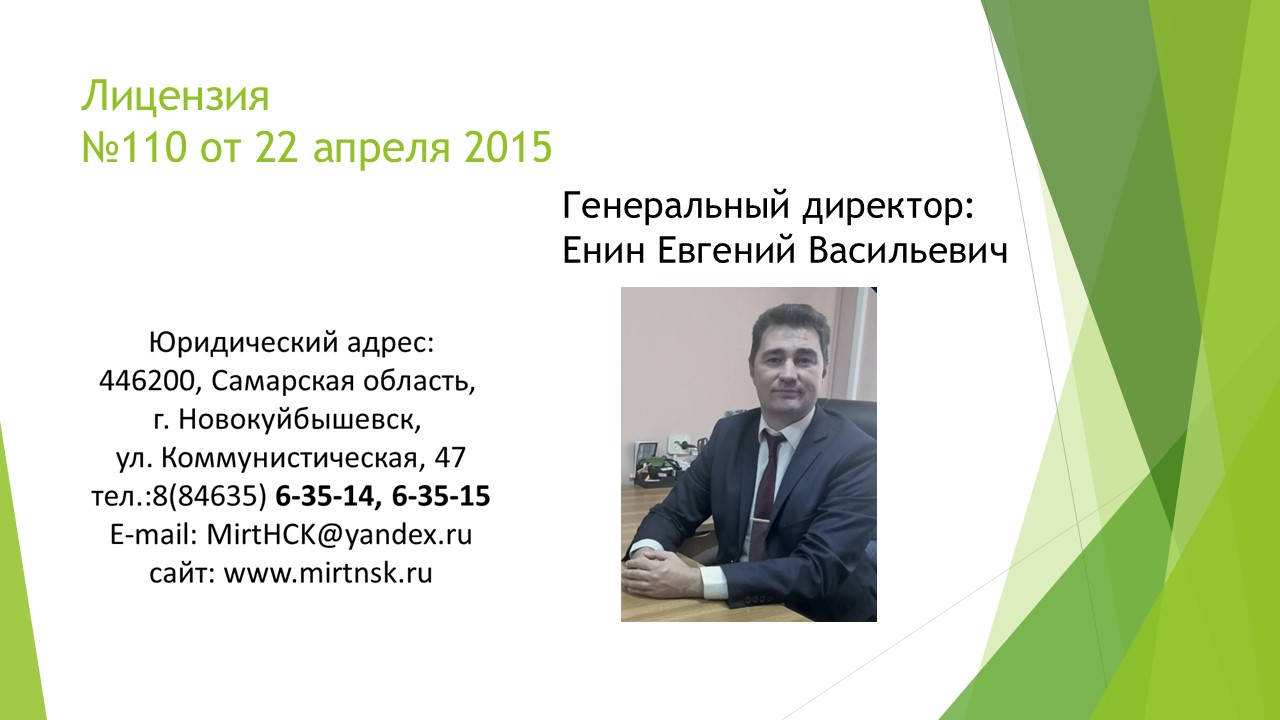 Лицензия
№110 от 22 апреля 2015

Генеральный директор:
Енин Евгений Васильевич

Юридический адрес:
446200, Самарская область,
г. Новокуйбышевск,
ул. Коммунистическая, 47
тел.:8(84635) 6-35-14, 6-35-15
E-mail: MirtНСК@yandex.ru
сайт: www.mirtnsk.ru